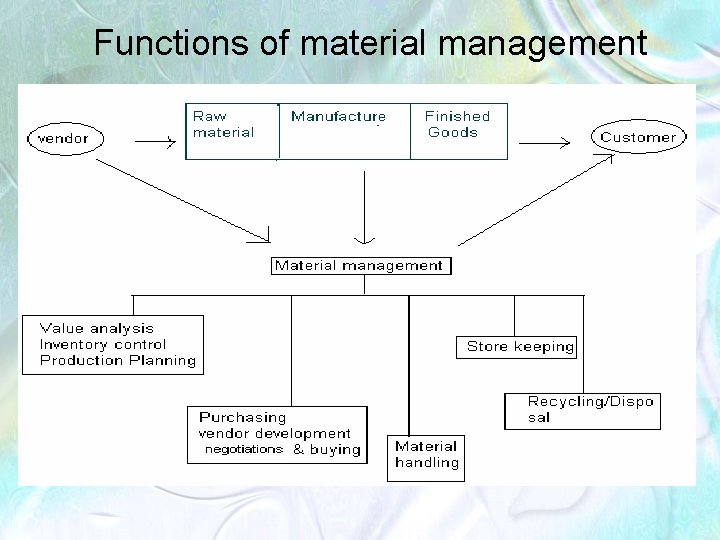 Functions of material management

vendor

Raw material

Manufacture

Finished Goods

Customer

Material management

Value analysis
Inventory control
Production Planning

Purchasing
vendor development
negotiations & buying

Material handling

Store keeping

Recycling/Disposal